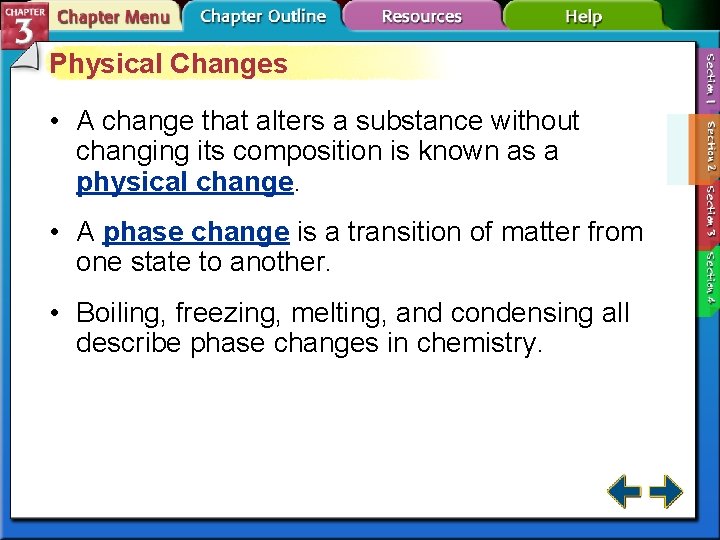 CHAPTER 3

Chapter Menu

Chapter Outline

Resources

Help

Physical Changes

• A change that alters a substance without changing its composition is known as a physical change.

• A phase change is a transition of matter from one state to another.

• Boiling, freezing, melting, and condensing all describe phase changes in chemistry.

Section 1

Section 2

Section 3

Section 4